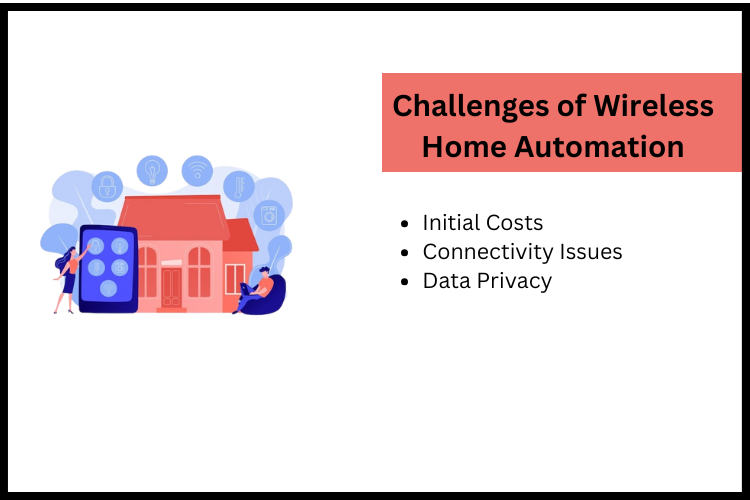 Challenges of Wireless Home Automation

- Initial Costs
- Connectivity Issues
- Data Privacy